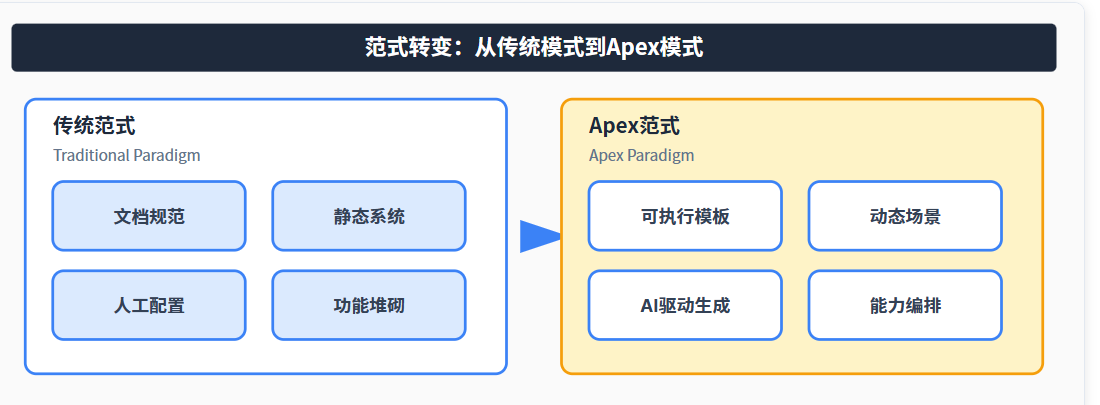 范式转变：从传统模式到Apex模式

传统范式
Traditional Paradigm

文档规范
静态系统
人工配置
功能堆砌

Apex范式
Apex Paradigm

可执行模板
动态场景
AI驱动生成
能力编排